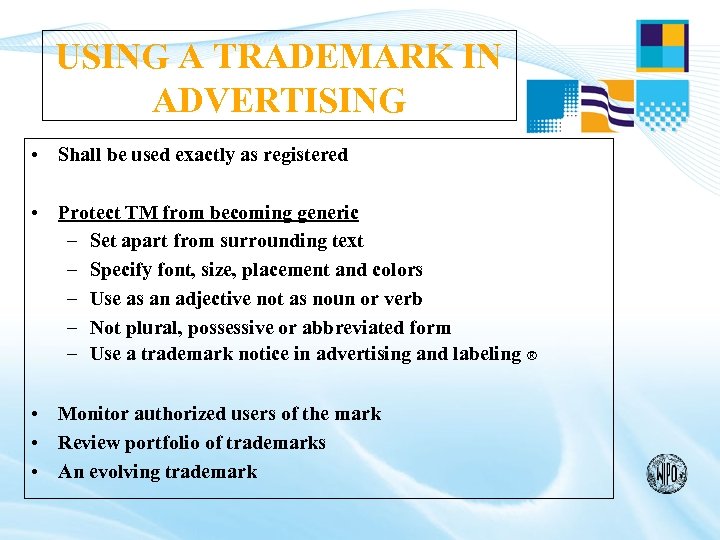 USING A TRADEMARK IN ADVERTISING

• Shall be used exactly as registered

• Protect TM from becoming generic
– Set apart from surrounding text
– Specify font, size, placement and colors
– Use as an adjective not as noun or verb
– Not plural, possessive or abbreviated form
– Use a trademark notice in advertising and labeling ®

• Monitor authorized users of the mark
• Review portfolio of trademarks
• An evolving trademark

WIPO